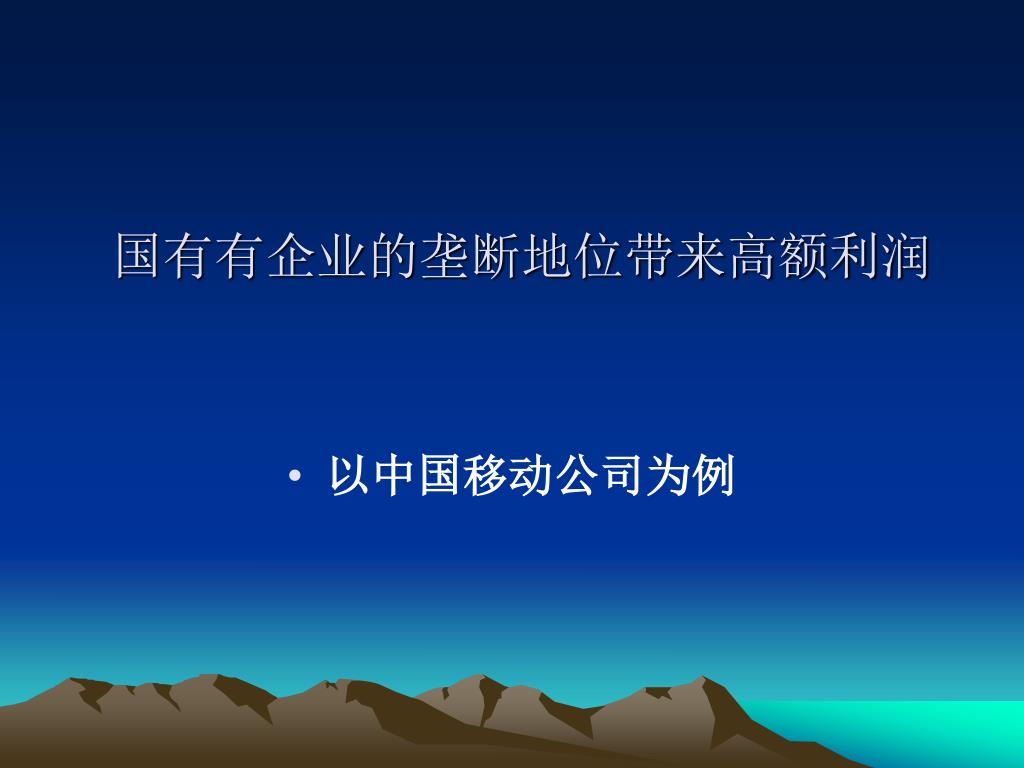 国有有企业的垄断地位带来高额利润

• 以中国移动公司为例